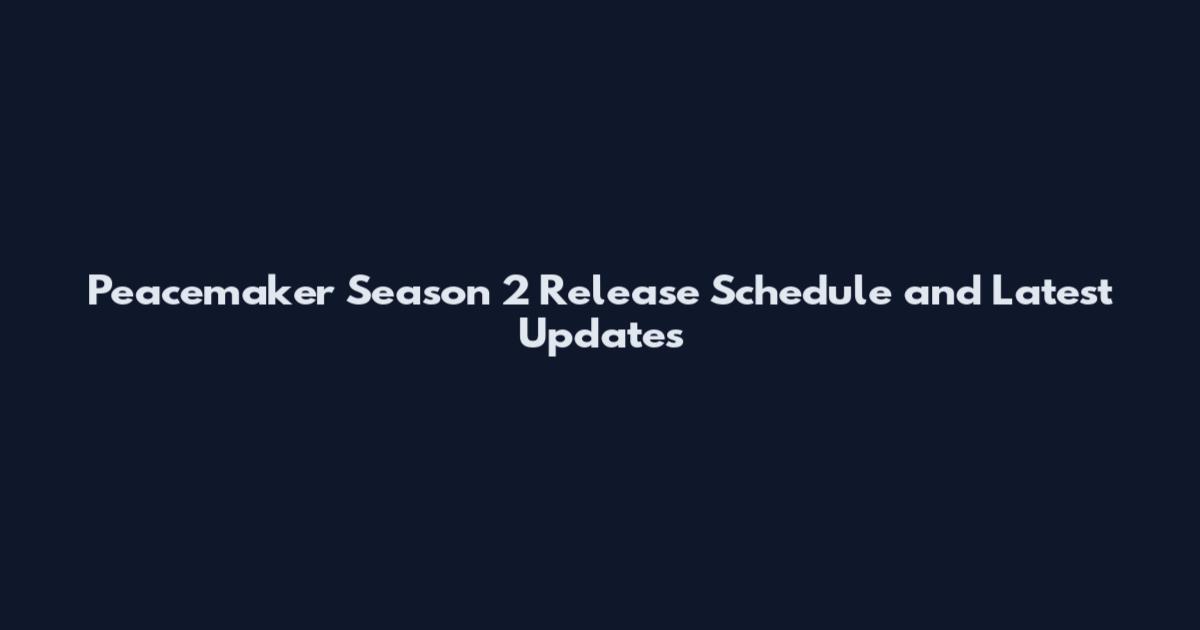 Peacemaker Season 2 Release Schedule and Latest Updates